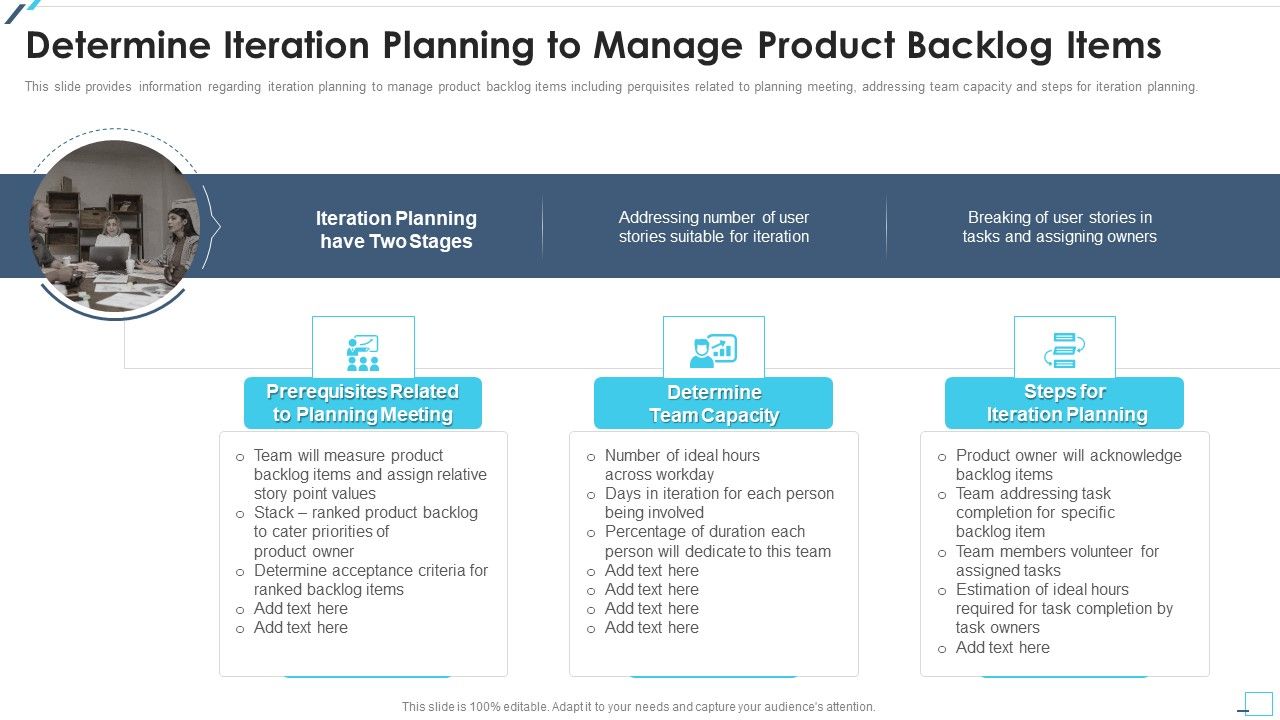 Determine Iteration Planning to Manage Product Backlog Items

This slide provides information regarding iteration planning to manage product backlog items including perquisites related to planning meeting, addressing team capacity and steps for iteration planning.

Iteration Planning have Two Stages

Addressing number of user stories suitable for iteration

Breaking of user stories in tasks and assigning owners

Prerequisites Related to Planning Meeting

o Team will measure product backlog items and assign relative story point values
o Stack – ranked product backlog to cater priorities of product owner
o Determine acceptance criteria for ranked backlog items
o Add text here
o Add text here

Determine Team Capacity

o Number of ideal hours across workday
o Days in iteration for each person being involved
o Percentage of duration each person will dedicate to this team
o Add text here
o Add text here
o Add text here
o Add text here

Steps for Iteration Planning

o Product owner will acknowledge backlog items
o Team addressing task completion for specific backlog item
o Team members volunteer for assigned tasks
o Estimation of ideal hours required for task completion by task owners
o Add text here

This slide is 100% editable. Adapt it to your needs and capture your audience's attention.